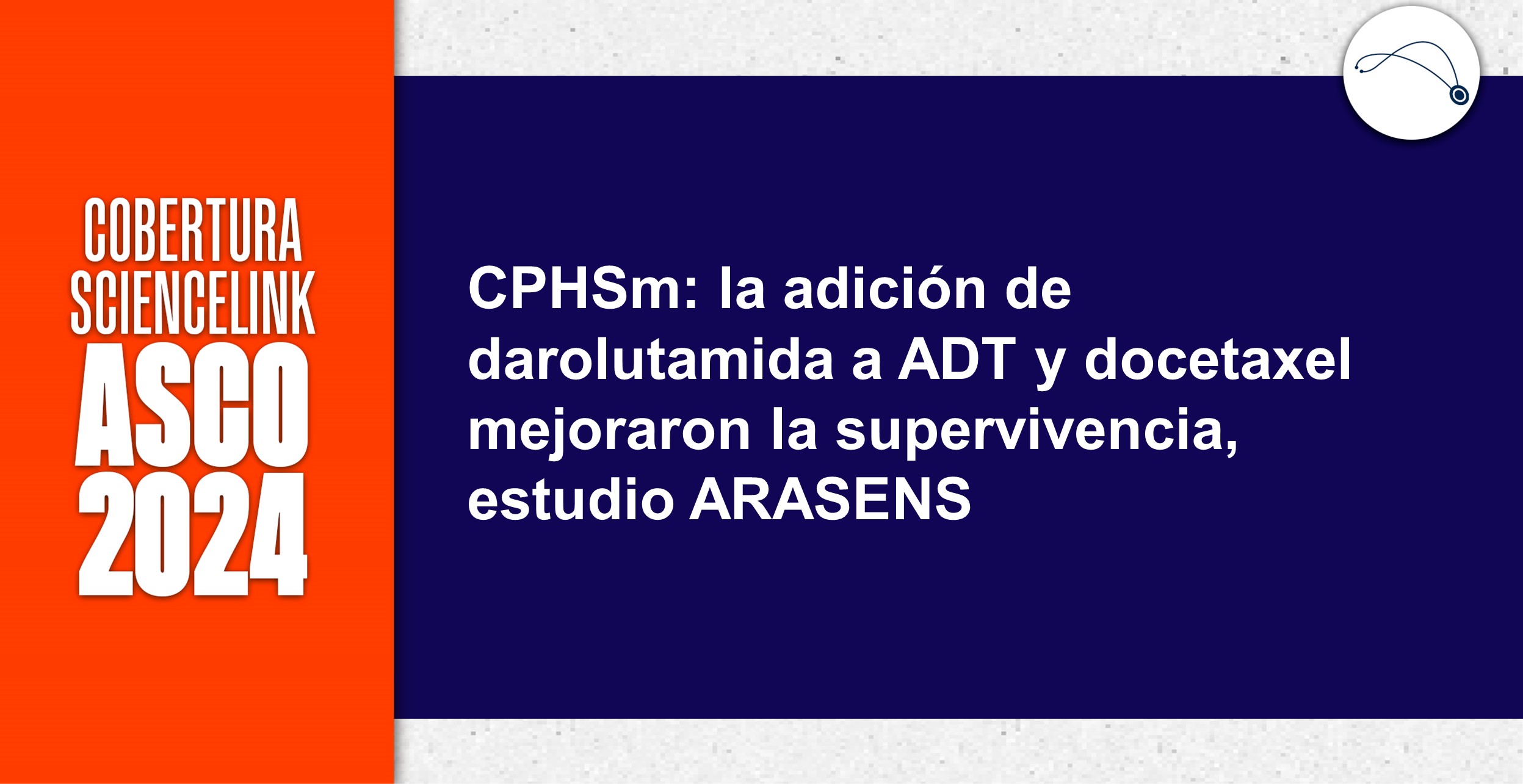 COBERTURA SCIENCELINK
ASCO
2024

CPHSm: la adición de darolutamida a ADT y docetaxel mejoraron la supervivencia, estudio ARASENS